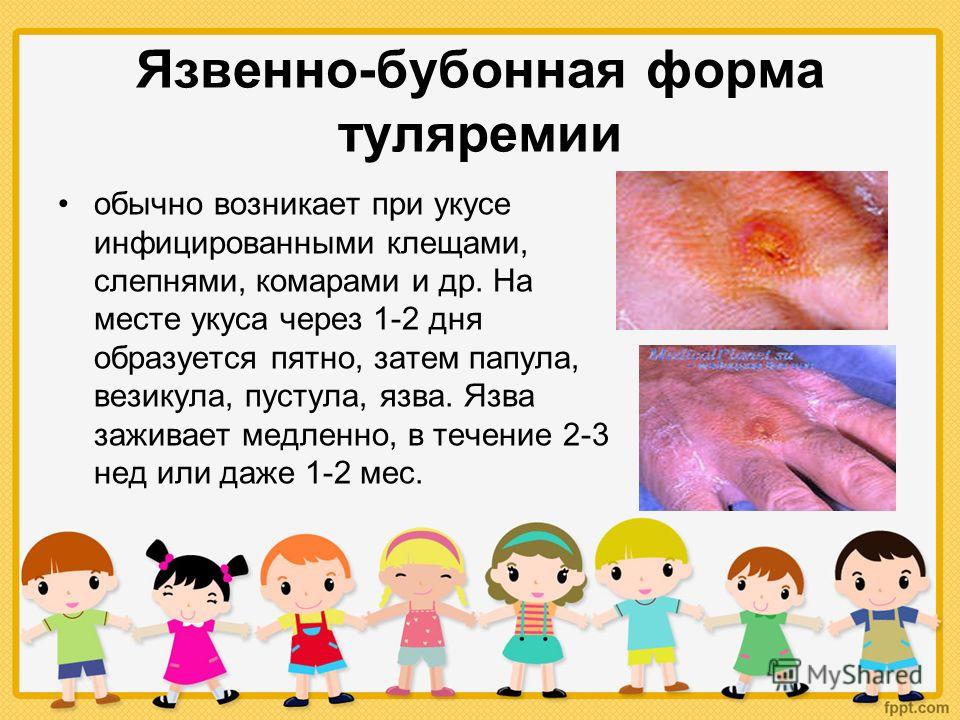 Язвенно-бубонная форма туляремии

• обычно возникает при укусе инфицированными клещами, слепнями, комарами и др. На месте укуса через 1-2 дня образуется пятно, затем папула, везикула, пустула, язва. Язва заживает медленно, в течение 2-3 нед или даже 1-2 мес.

MedicalPlanet.su

MyShared

fppt.com